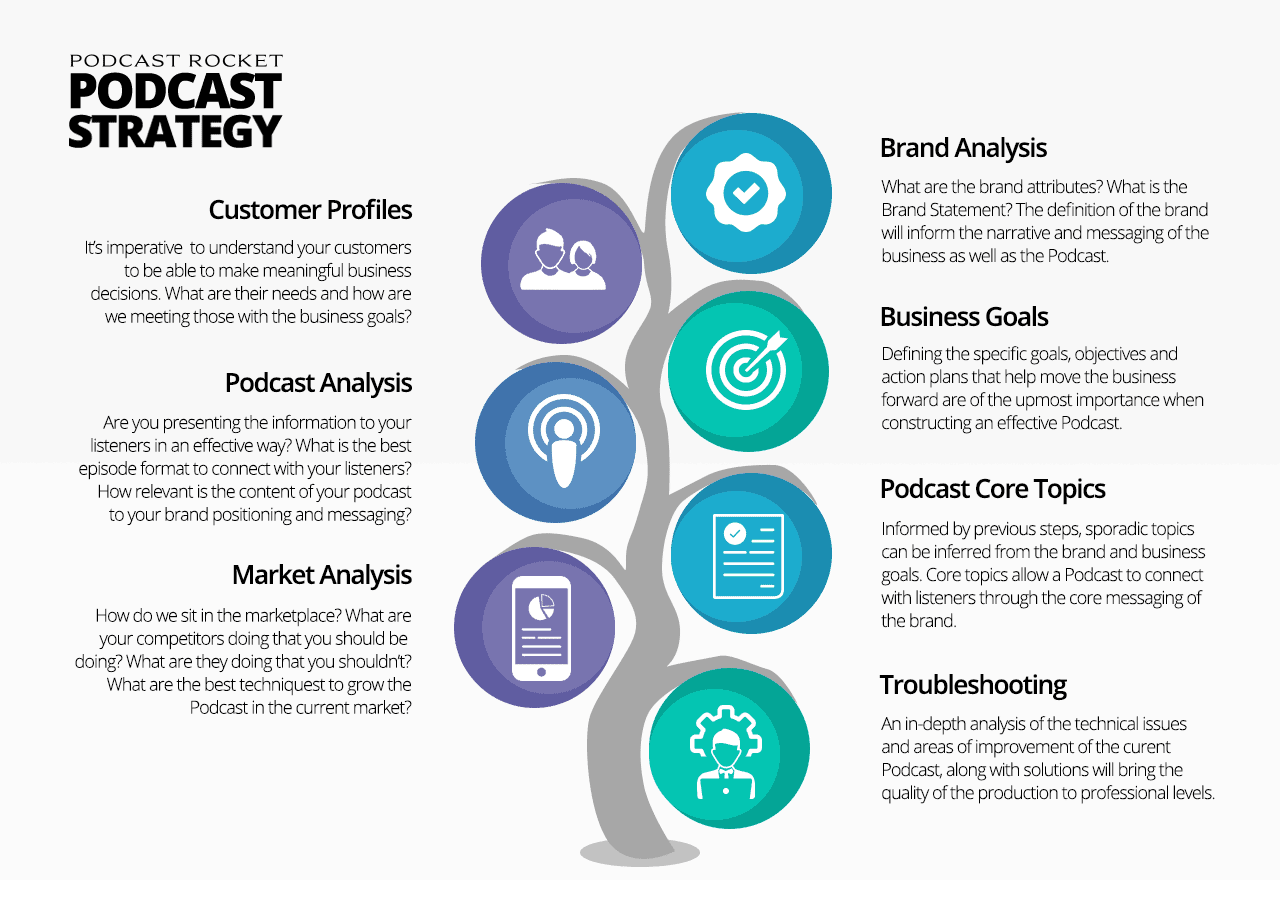 PODCAST ROCKET
PODCAST STRATEGY

Customer Profiles

It's imperative to understand your customers to be able to make meaningful business decisions. What are their needs and how are we meeting those with the business goals?

Podcast Analysis

Are you presenting the information to your listeners in an effective way? What is the best episode format to connect with your listeners? How relevant is the content of your podcast to your brand positioning and messaging?

Market Analysis

How do we sit in the marketplace? What are your competitors doing that you should be doing? What are they doing that you shouldn't? What are the best techniquest to grow the Podcast in the current market?

Brand Analysis

What are the brand attributes? What is the Brand Statement? The definition of the brand will inform the narrative and messaging of the business as well as the Podcast.

Business Goals

Defining the specific goals, objectives and action plans that help move the business forward are of the upmost importance when constructing an effective Podcast.

Podcast Core Topics

Informed by previous steps, sporadic topics can be inferred from the brand and business goals. Core topics allow a Podcast to connect with listeners through the core messaging of the brand.

Troubleshooting

An in-depth analysis of the technical issues and areas of improvement of the curent Podcast, along with solutions will bring the quality of the production to professional levels.